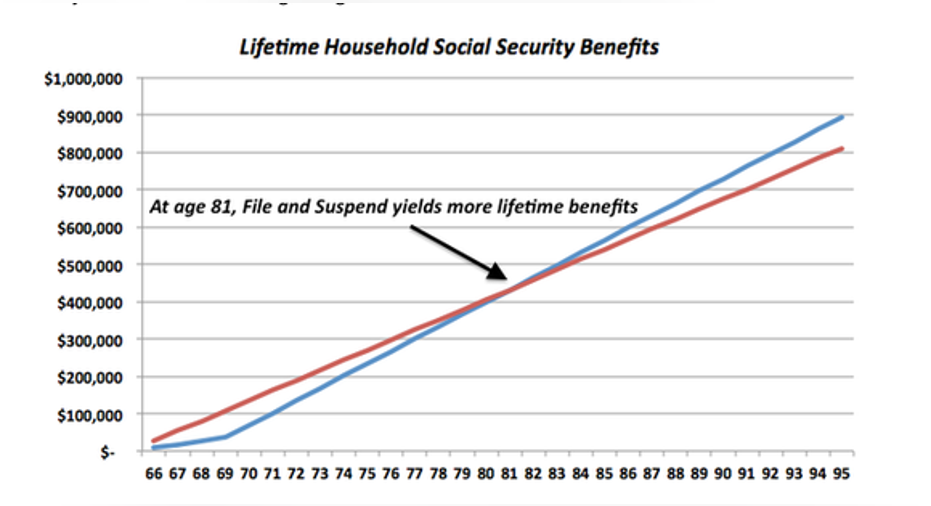 Lifetime Household Social Security Benefits

$1,000,000
$900,000
$800,000
$700,000
$600,000
$500,000
$400,000
$300,000
$200,000
$100,000
$-

At age 81, File and Suspend yields more lifetime benefits

66 67 68 69 70 71 72 73 74 75 76 77 78 79 80 81 82 83 84 85 86 87 88 89 90 91 92 93 94 95